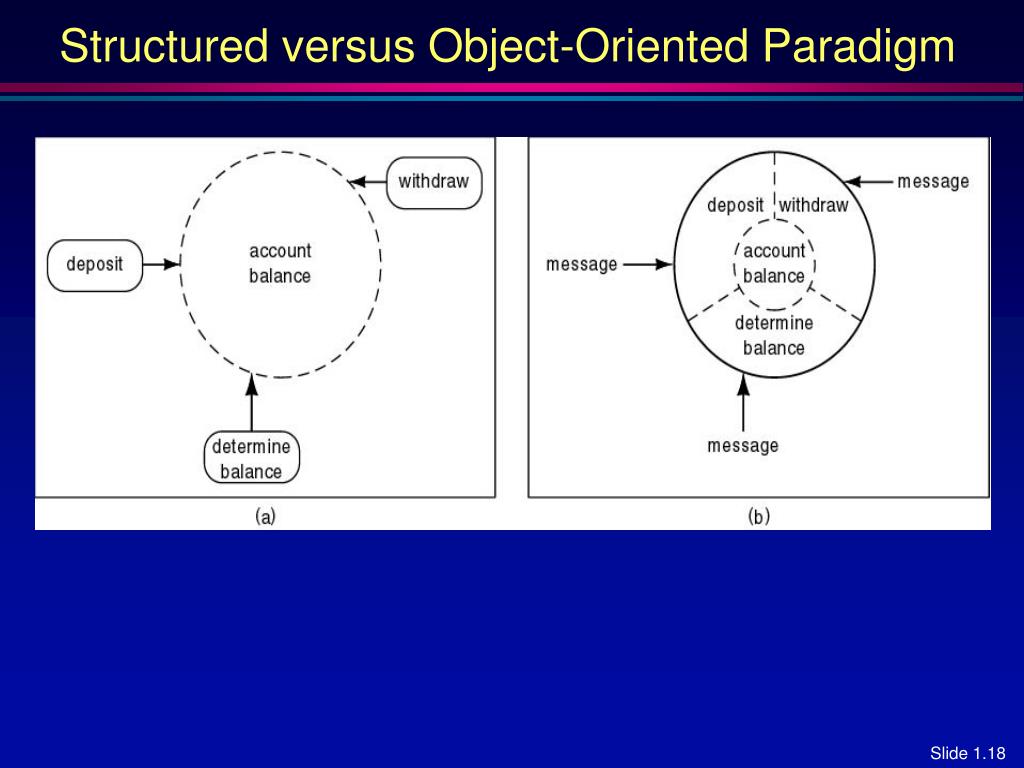 Structured versus Object-Oriented Paradigm

withdraw

deposit

account balance

determine balance

(a)

message

deposit

withdraw

message

account balance

determine balance

message

(b)

Slide 1.18